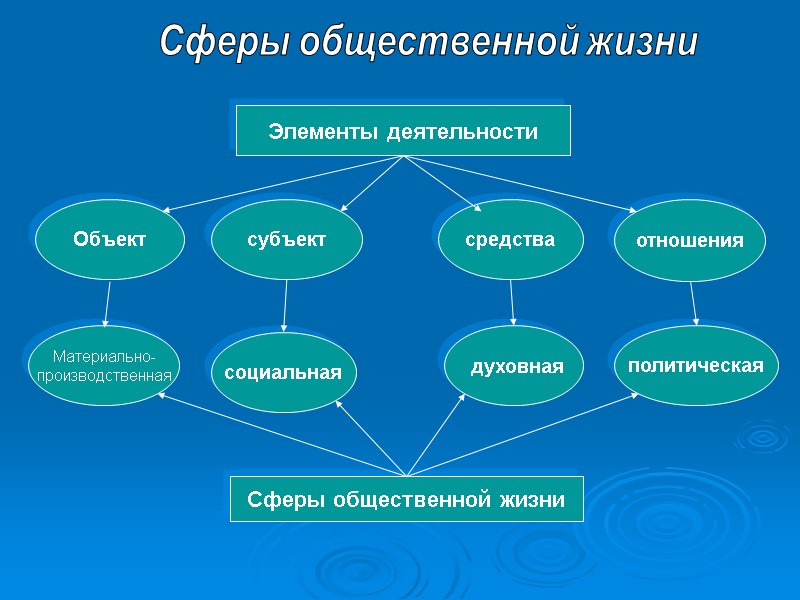 Сферы общественной жизни

Элементы деятельности

Объект

субъект

средства

отношения

Материально-производственная

социальная

духовная

политическая

Сферы общественной жизни